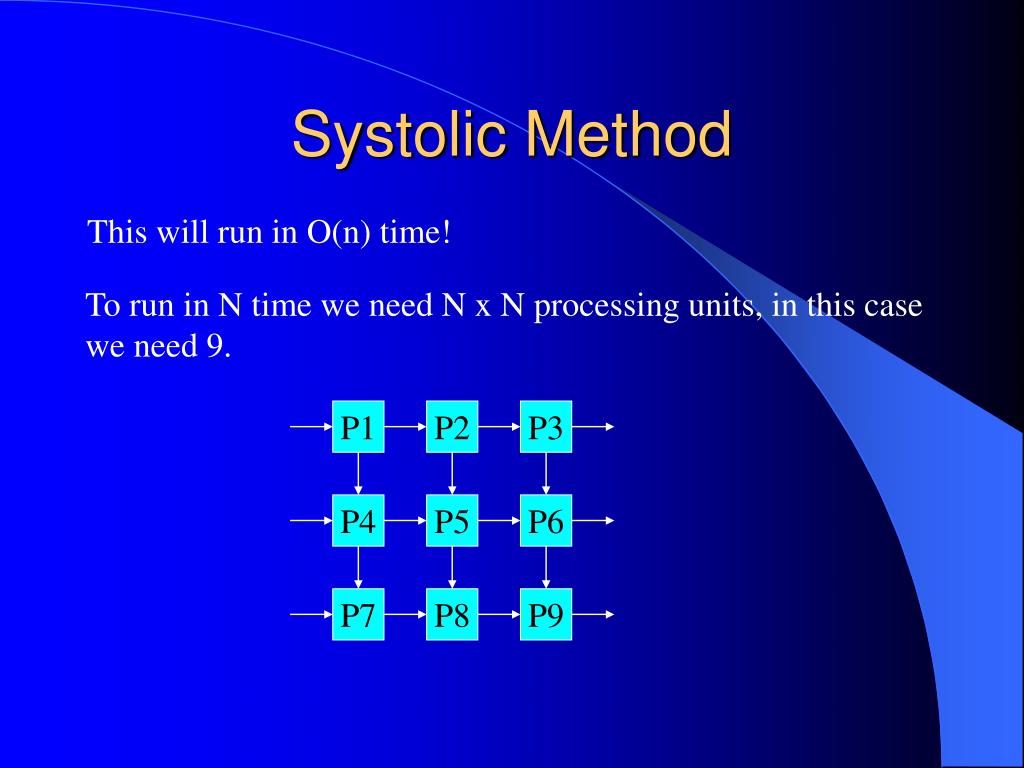 Systolic Method

This will run in O(n) time!

To run in N time we need N x N processing units, in this case we need 9.

P1 P2 P3

P4 P5 P6

P7 P8 P9